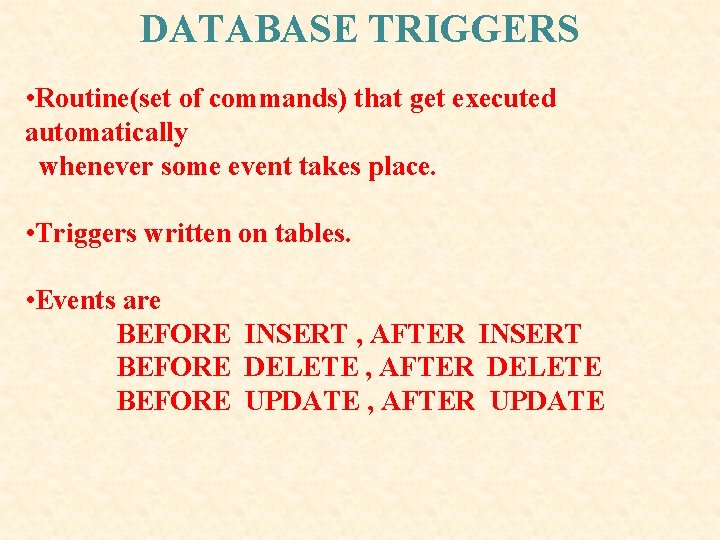 DATABASE TRIGGERS

•Routine(set of commands) that get executed automatically whenever some event takes place.

•Triggers written on tables.

•Events are
BEFORE INSERT , AFTER INSERT
BEFORE DELETE , AFTER DELETE
BEFORE UPDATE , AFTER UPDATE